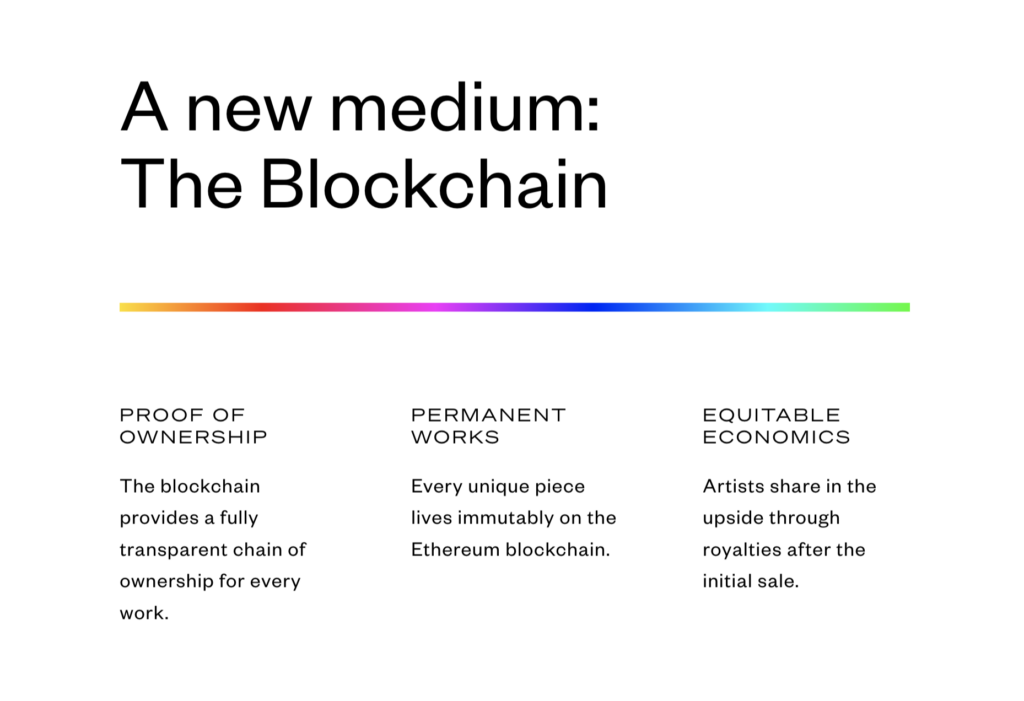 A new medium:
The Blockchain

PROOF OF OWNERSHIP

The blockchain provides a fully transparent chain of ownership for every work.

PERMANENT WORKS

Every unique piece lives immutably on the Ethereum blockchain.

EQUITABLE ECONOMICS

Artists share in the upside through royalties after the initial sale.